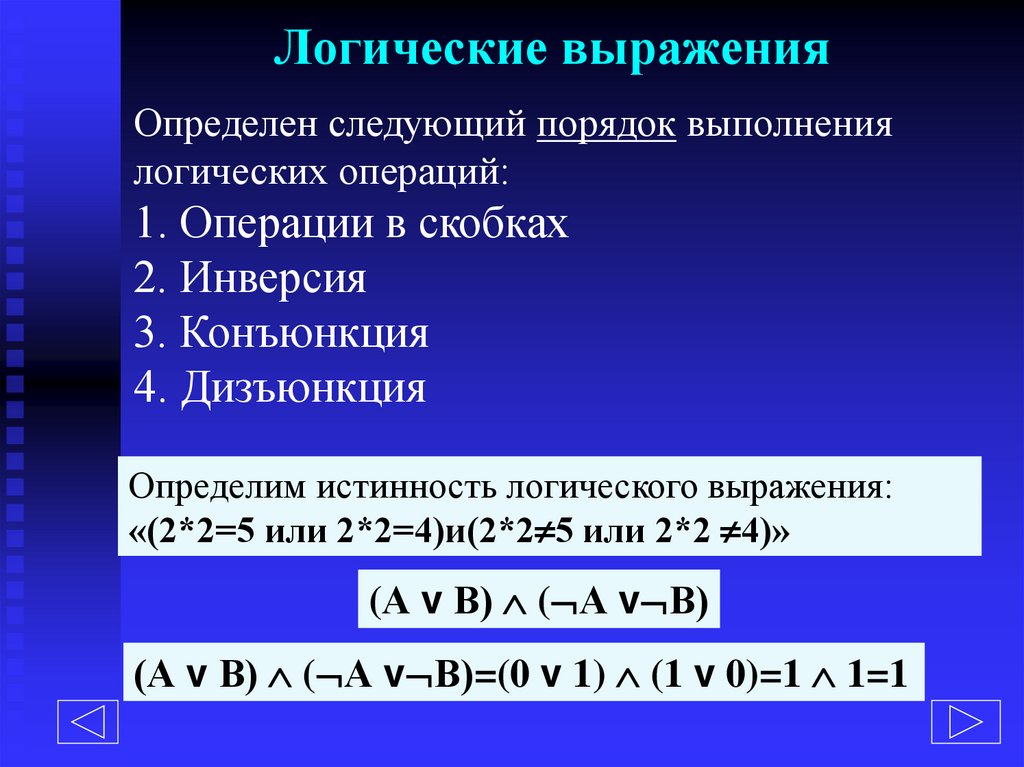 Логические выражения

Определен следующий порядок выполнения логических операций:
1. Операции в скобках
2. Инверсия
3. Конъюнкция
4. Дизъюнкция

Определим истинность логического выражения: «(2*2=5 или 2*2=4)и(2*2≠5 или 2*2 ≠4)»

$(A \vee B) \wedge (\neg A \vee \neg B)$

$(A \vee B) \wedge (\neg A \vee \neg B)=(0 \vee 1) \wedge (1 \vee 0)=1 \wedge 1=1$